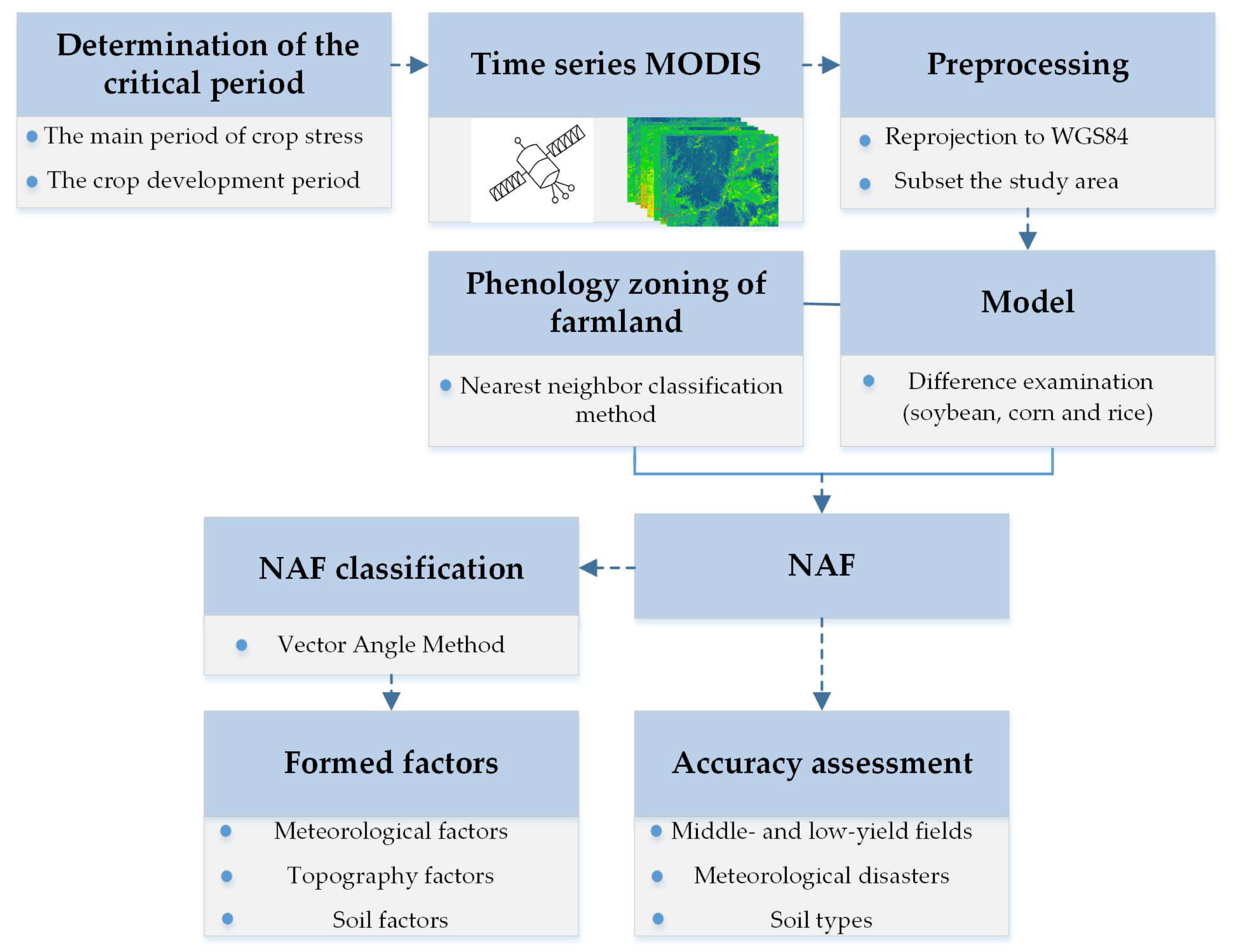 Determination of the critical period

The main period of crop stress

The crop development period

Time series MODIS

Preprocessing

Reprojection to WGS84

Subset the study area

Phenology zoning of farmland

Nearest neighbor classification method

Model

Difference examination (soybean, corn and rice)

NAF classification

Vector Angle Method

NAF

Formed factors

Meteorological factors

Topography factors

Soil factors

Accuracy assessment

Middle- and low-yield fields

Meteorological disasters

Soil types